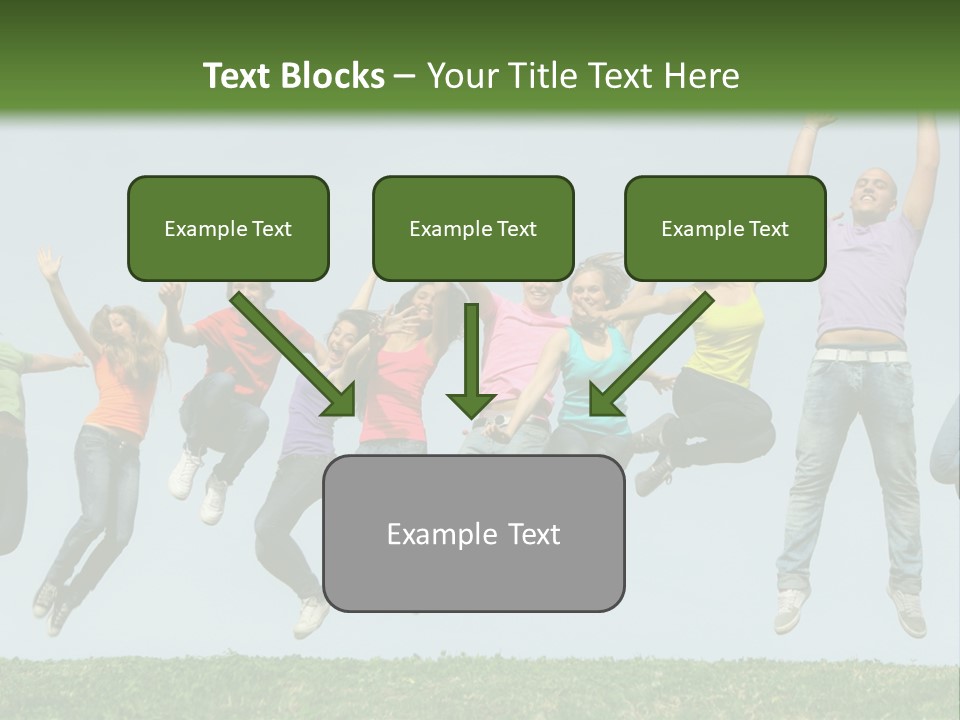 Text Blocks – Your Title Text Here

Example Text

Example Text

Example Text

Example Text